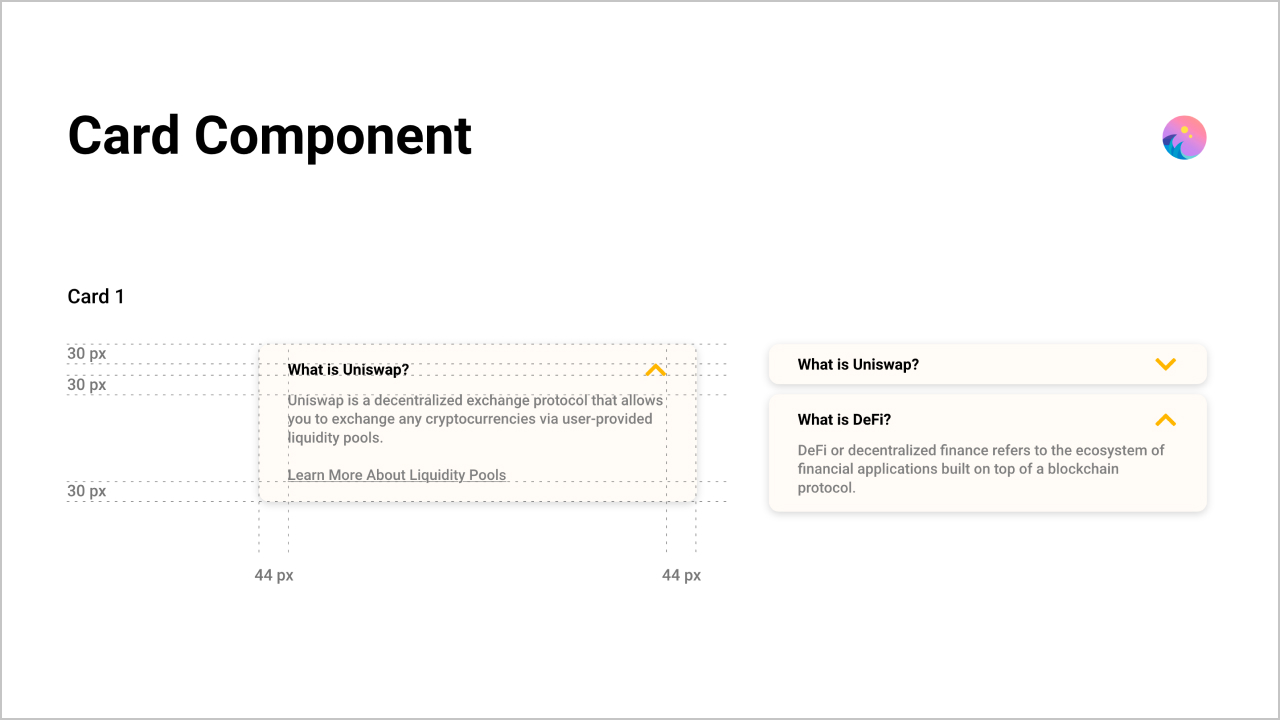 Card Component

Card 1

30 px
30 px
30 px

What is Uniswap?

Uniswap is a decentralized exchange protocol that allows you to exchange any cryptocurrencies via user-provided liquidity pools.

Learn More About Liquidity Pools

44 px
44 px

What is Uniswap?

What is DeFi?

DeFi or decentralized finance refers to the ecosystem of financial applications built on top of a blockchain protocol.